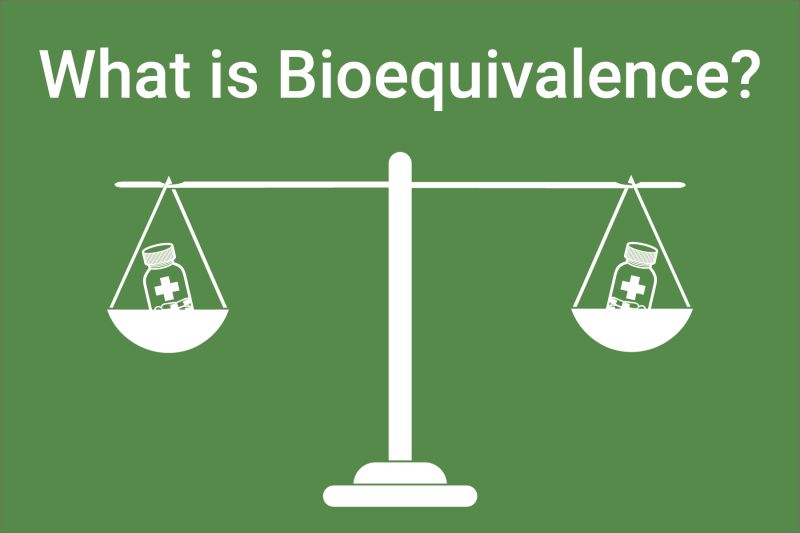 What is Bioequivalence?